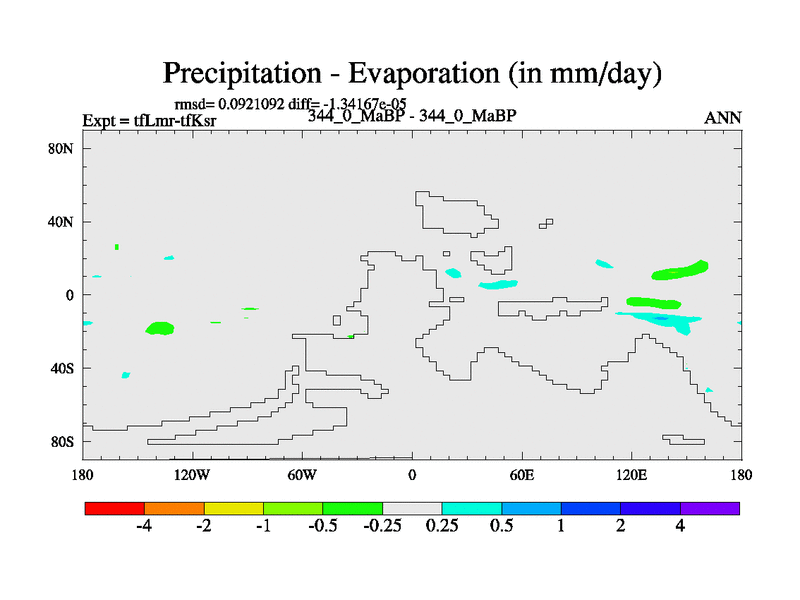 Precipitation - Evaporation (in mm/day)

rmsd= 0.0921092 diff= -1.34167e-05
Expt = tfLmr-tfKsr
344_0_MaBP - 344_0_MaBP
ANN

80N
40N
0
40S
80S

180
120W
60W
0
60E
120E
180

-4
-2
-1
-0.5
-0.25
0.25
0.5
1
2
4